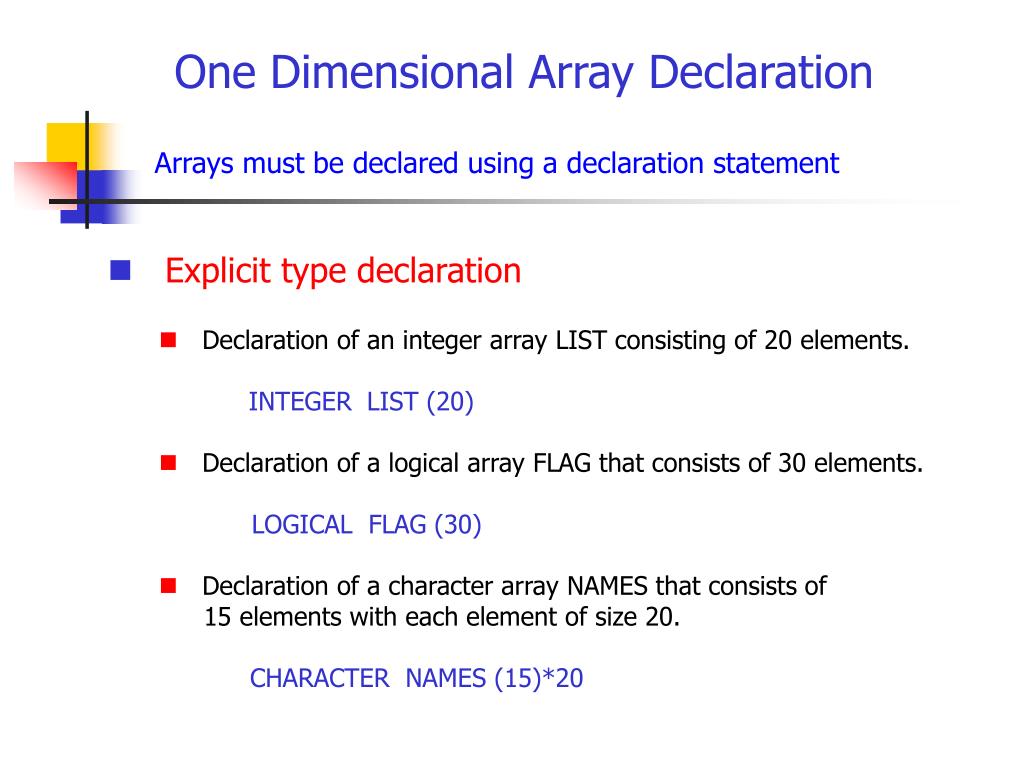 One Dimensional Array Declaration

Arrays must be declared using a declaration statement

Explicit type declaration

Declaration of an integer array LIST consisting of 20 elements.

INTEGER LIST (20)

Declaration of a logical array FLAG that consists of 30 elements.

LOGICAL FLAG (30)

Declaration of a character array NAMES that consists of 15 elements with each element of size 20.

CHARACTER NAMES (15)*20